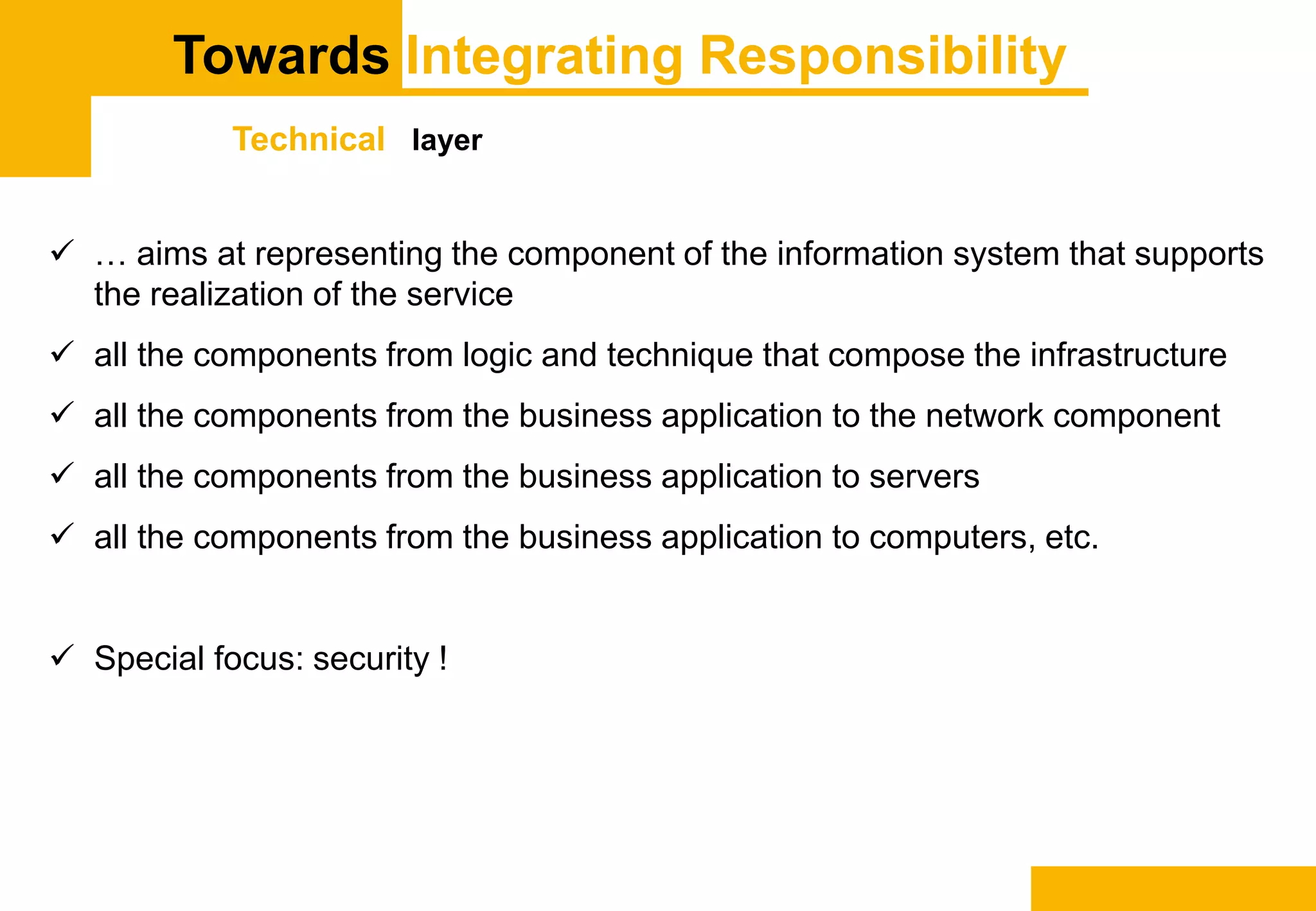 Towards Integrating Responsibility

Technical layer

✓ … aims at representing the component of the information system that supports the realization of the service

✓ all the components from logic and technique that compose the infrastructure

✓ all the components from the business application to the network component

✓ all the components from the business application to servers

✓ all the components from the business application to computers, etc.

✓ Special focus: security !